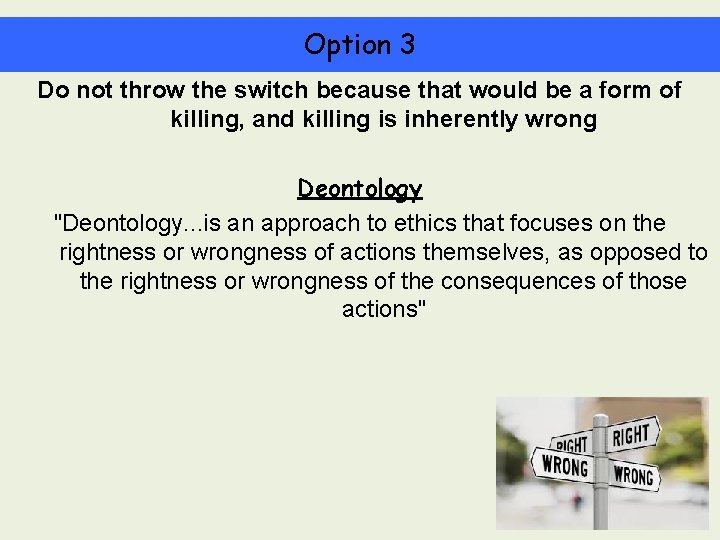 Option 3

Do not throw the switch because that would be a form of killing, and killing is inherently wrong

Deontology

"Deontology...is an approach to ethics that focuses on the rightness or wrongness of actions themselves, as opposed to the rightness or wrongness of the consequences of those actions"

RIGHT
RIGHT
WRONG
WRONG